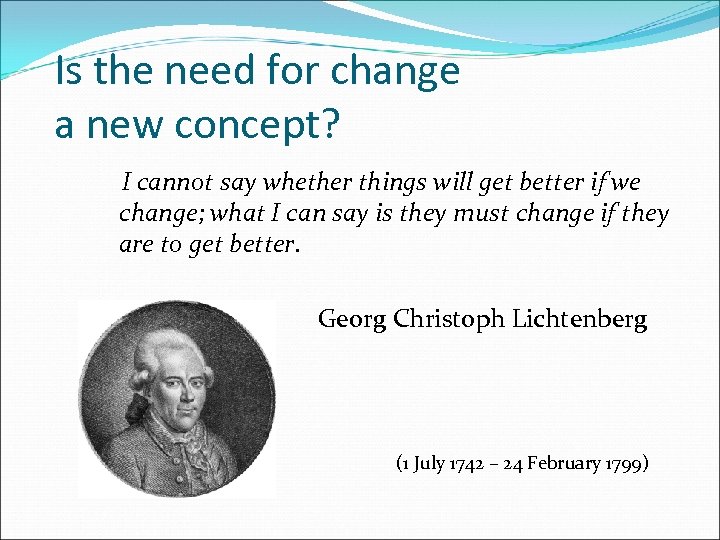 Is the need for change a new concept?

I cannot say whether things will get better if we change; what I can say is they must change if they are to get better.

Georg Christoph Lichtenberg

(1 July 1742 – 24 February 1799)